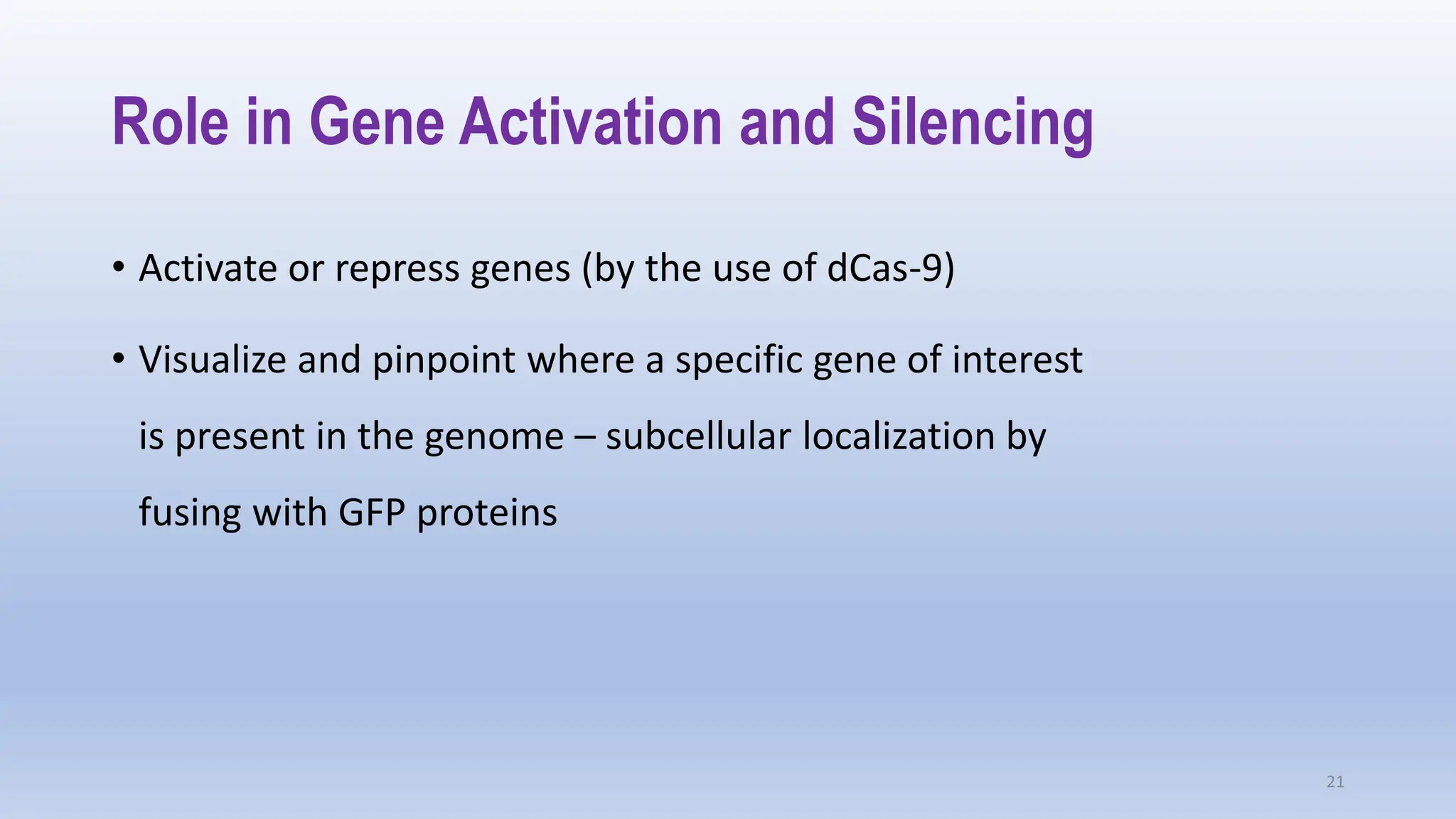 Role in Gene Activation and Silencing

• Activate or repress genes (by the use of dCas-9)

• Visualize and pinpoint where a specific gene of interest is present in the genome – subcellular localization by fusing with GFP proteins

21